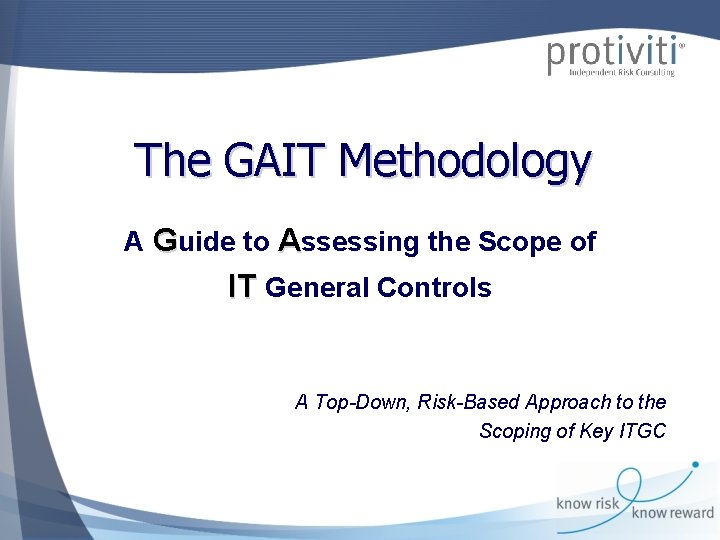 protiviti®
Independent Risk Consulting

The GAIT Methodology

A Guide to Assessing the Scope of IT General Controls

A Top-Down, Risk-Based Approach to the Scoping of Key ITGC

know risk know reward